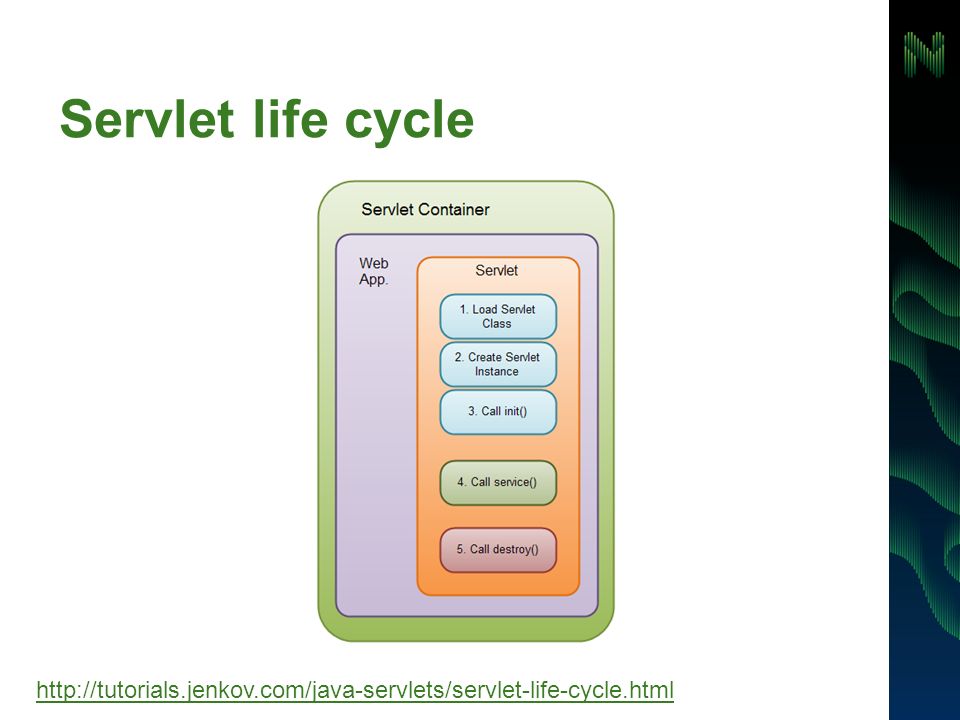 Servlet life cycle

Servlet Container

Web App.

Servlet

1. Load Servlet Class

2. Create Servlet Instance

3. Call init()

4. Call service()

5. Call destroy()

http://tutorials.jenkov.com/java-servlets/servlet-life-cycle.html